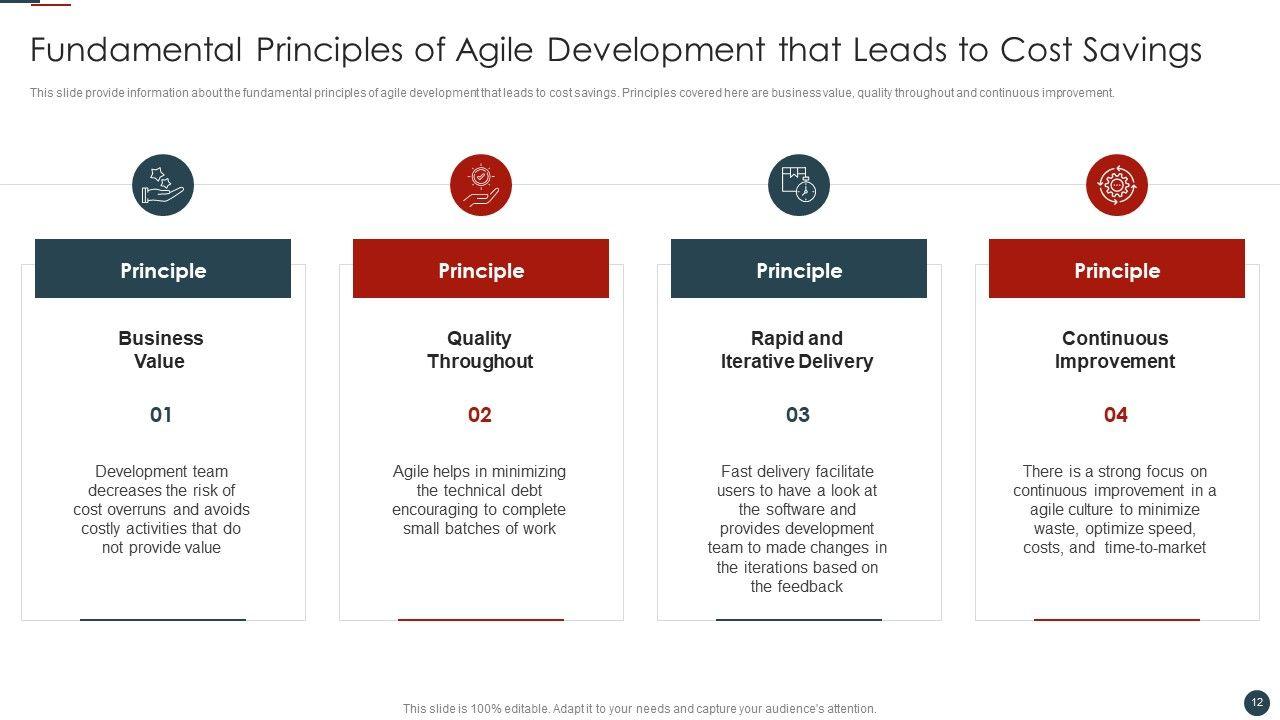 Fundamental Principles of Agile Development that Leads to Cost Savings

This slide provide information about the fundamental principles of agile development that leads to cost savings. Principles covered here are business value, quality throughout and continuous improvement.

Principle

Business Value

01

Development team decreases the risk of cost overruns and avoids costly activities that do not provide value

Principle

Quality Throughout

02

Agile helps in minimizing the technical debt encouraging to complete small batches of work

Principle

Rapid and Iterative Delivery

03

Fast delivery facilitate users to have a look at the software and provides development team to made changes in the iterations based on the feedback

Principle

Continuous Improvement

04

There is a strong focus on continuous improvement in a agile culture to minimize waste, optimize speed, costs, and time-to-market

This slide is 100% editable. Adapt it to your needs and capture your audience's attention.

12